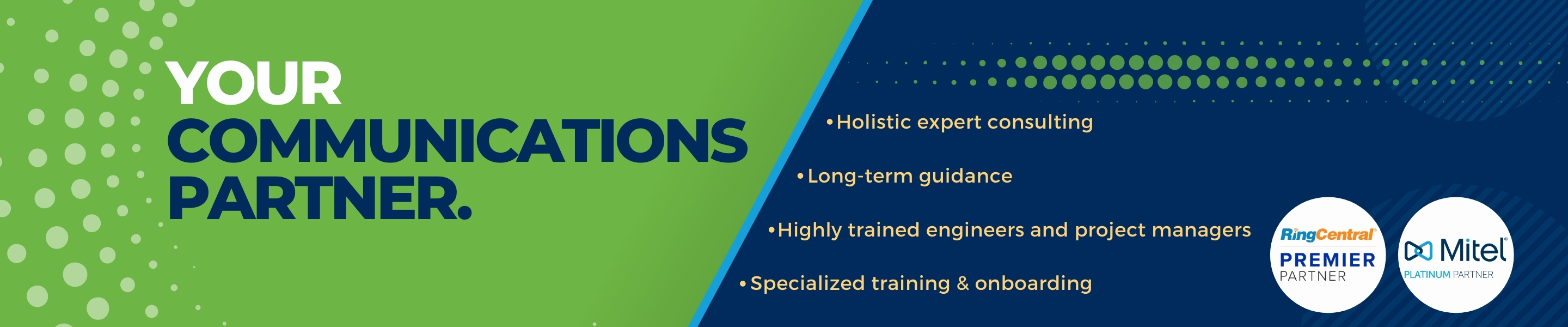 YOUR COMMUNICATIONS PARTNER.

•Holistic expert consulting

•Long-term guidance

•Highly trained engineers and project managers

•Specialized training & onboarding

RingCentral
PREMIER
PARTNER

Mitel
PLATINUM PARTNER